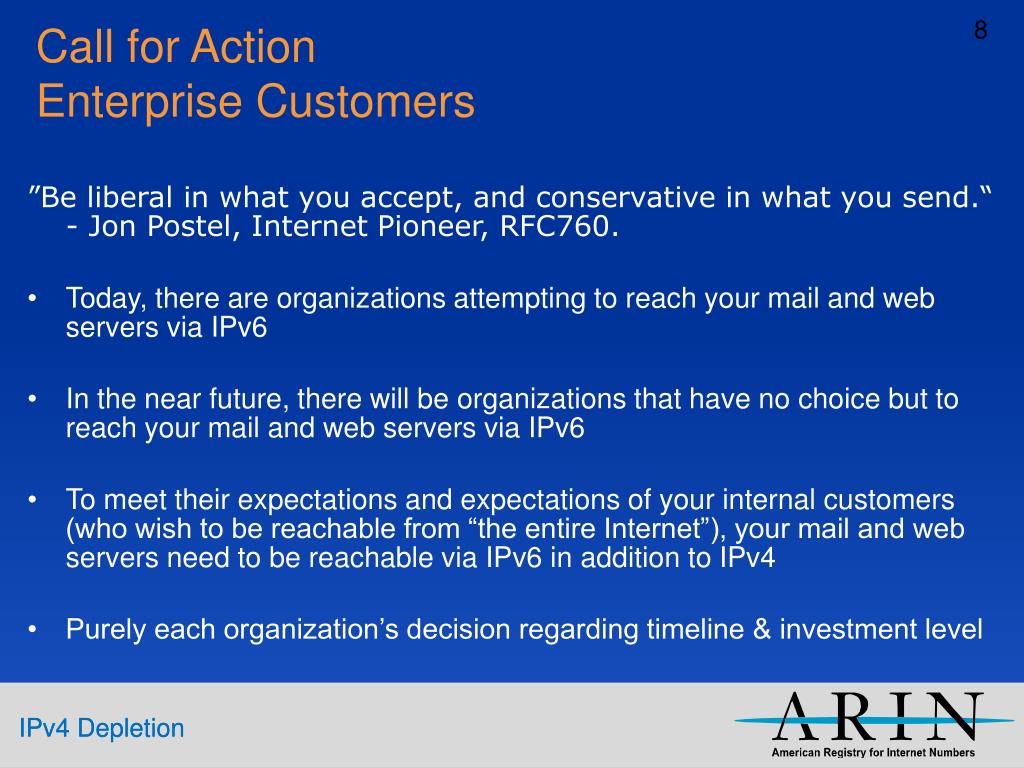 8

Call for Action
Enterprise Customers

”Be liberal in what you accept, and conservative in what you send.“ - Jon Postel, Internet Pioneer, RFC760.

• Today, there are organizations attempting to reach your mail and web servers via IPv6

• In the near future, there will be organizations that have no choice but to reach your mail and web servers via IPv6

• To meet their expectations and expectations of your internal customers (who wish to be reachable from “the entire Internet”), your mail and web servers need to be reachable via IPv6 in addition to IPv4

• Purely each organization’s decision regarding timeline & investment level

IPv4 Depletion

ARIN
American Registry for Internet Numbers